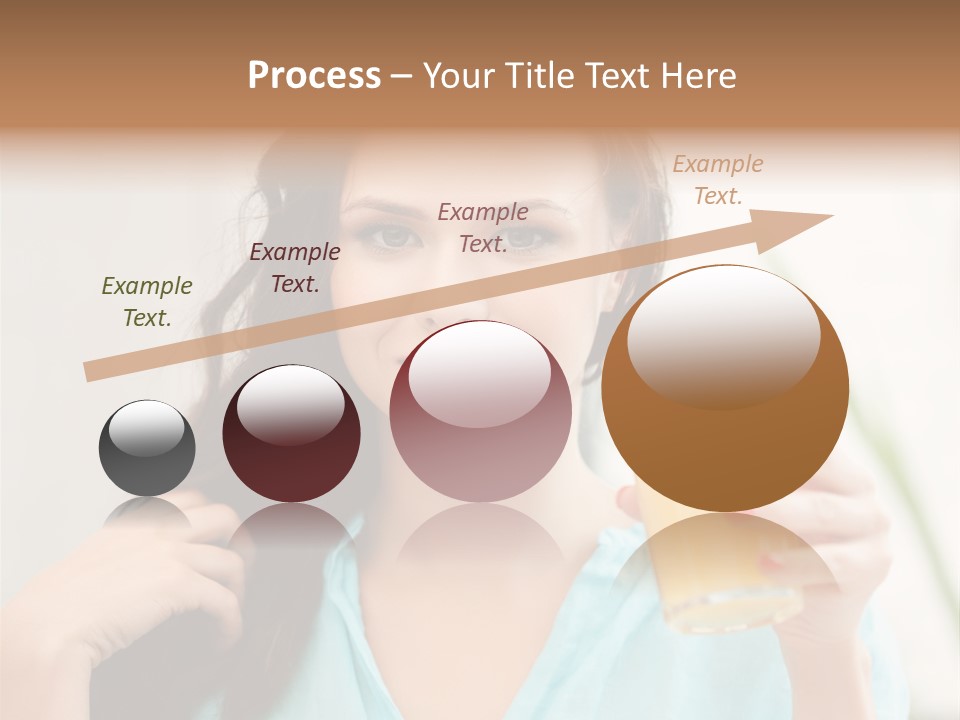 Process – Your Title Text Here

Example Text.

Example Text.

Example Text.

Example Text.